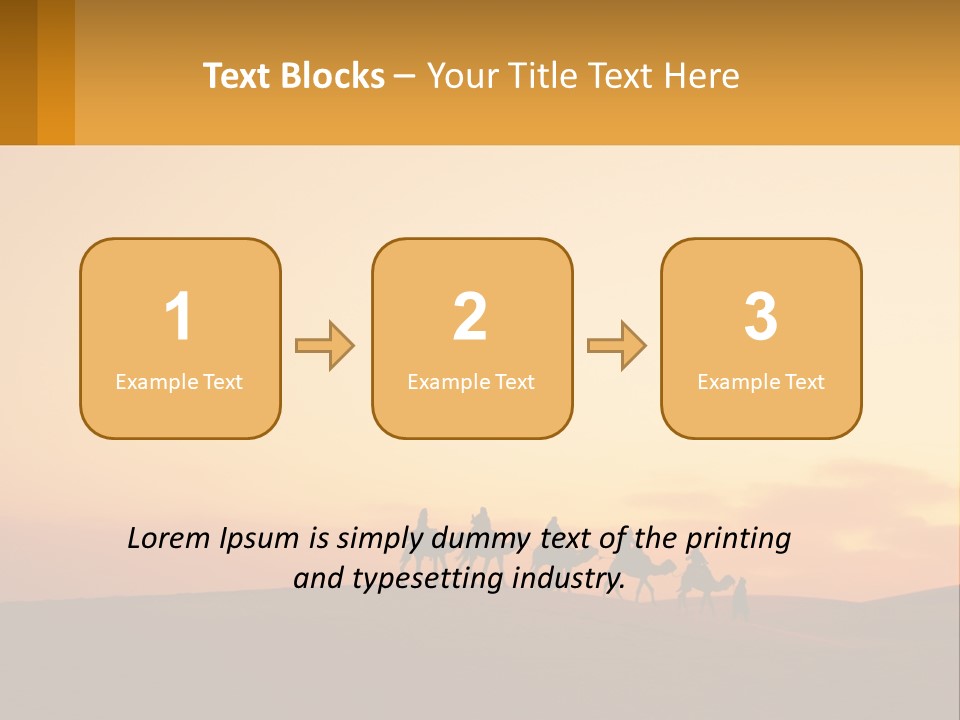 Text Blocks – Your Title Text Here

1
Example Text

2
Example Text

3
Example Text

Lorem Ipsum is simply dummy text of the printing and typesetting industry.